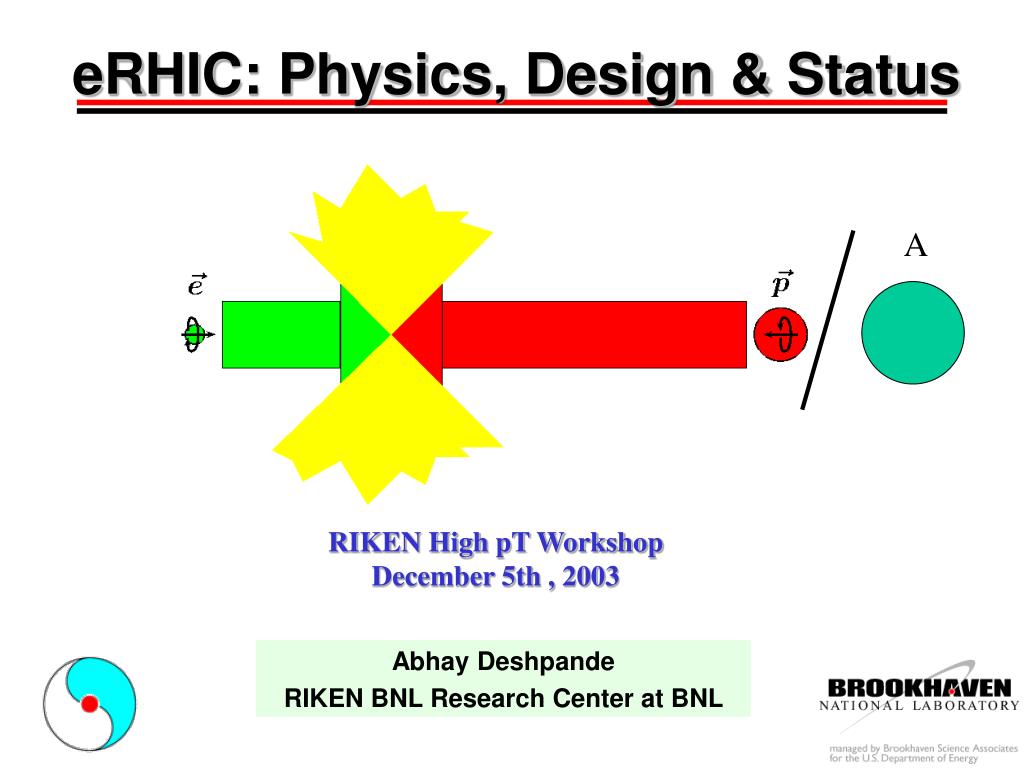 eRHIC: Physics, Design & Status

$\vec{e}$

$\vec{p}$

A

RIKEN High pT Workshop
December 5th , 2003

Abhay Deshpande
RIKEN BNL Research Center at BNL

BROOKHAVEN
NATIONAL LABORATORY

managed by Brookhaven Science Associates
for the U.S. Department of Energy